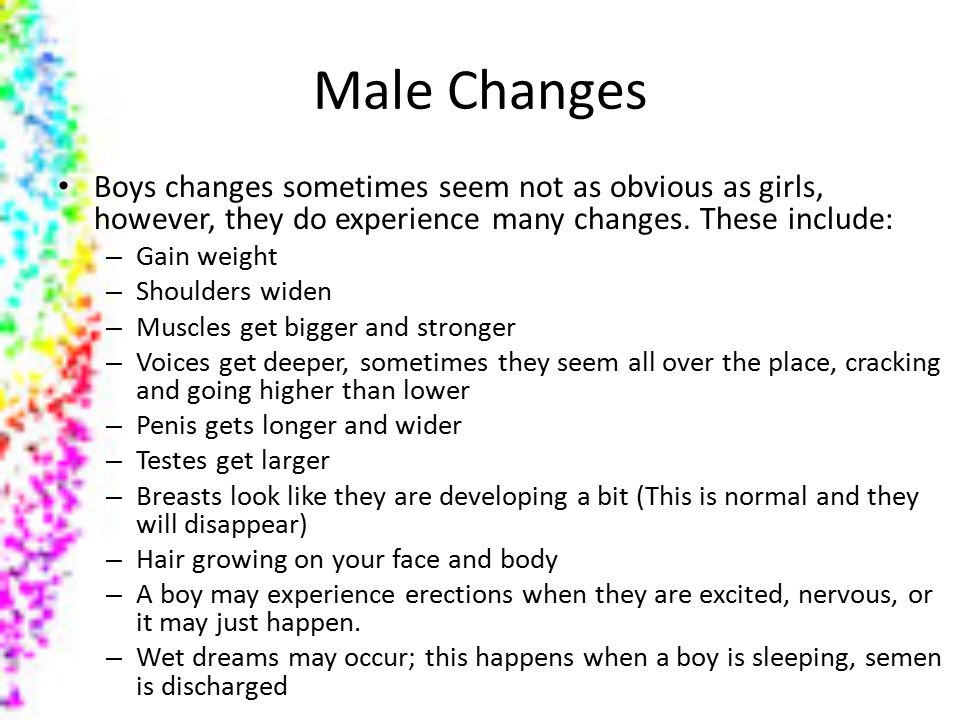 Male Changes

• Boys changes sometimes seem not as obvious as girls, however, they do experience many changes. These include:
– Gain weight
– Shoulders widen
– Muscles get bigger and stronger
– Voices get deeper, sometimes they seem all over the place, cracking and going higher than lower
– Penis gets longer and wider
– Testes get larger
– Breasts look like they are developing a bit (This is normal and they will disappear)
– Hair growing on your face and body
– A boy may experience erections when they are excited, nervous, or it may just happen.
– Wet dreams may occur; this happens when a boy is sleeping, semen is discharged